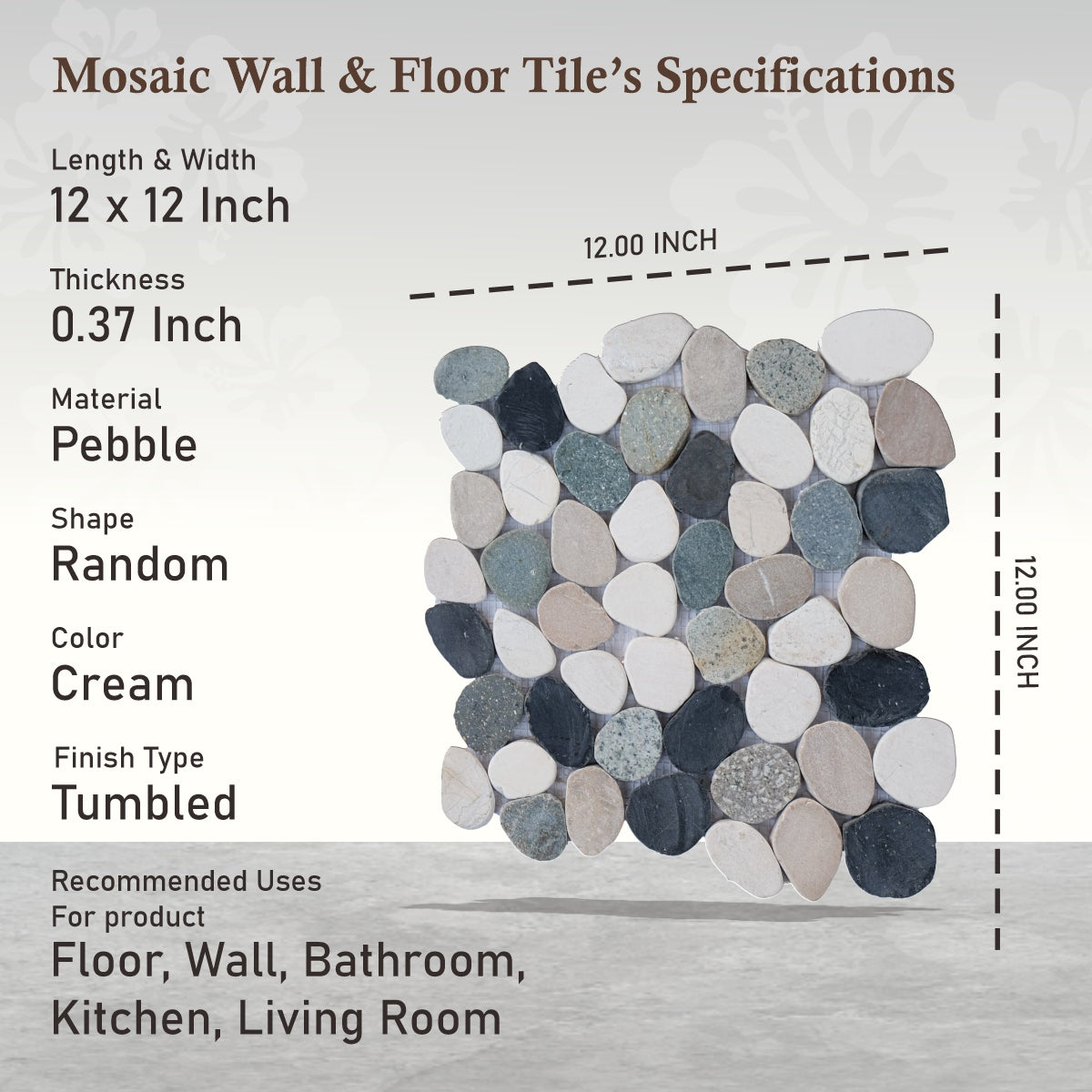 Mosaic Wall & Floor Tile's Specifications

Length & Width
12 x 12 Inch

Thickness
0.37 Inch

Material
Pebble

Shape
Random

Color
Cream

Finish Type
Tumbled

Recommended Uses
For product
Floor, Wall, Bathroom, Kitchen, Living Room

12.00 INCH

12.00 INCH